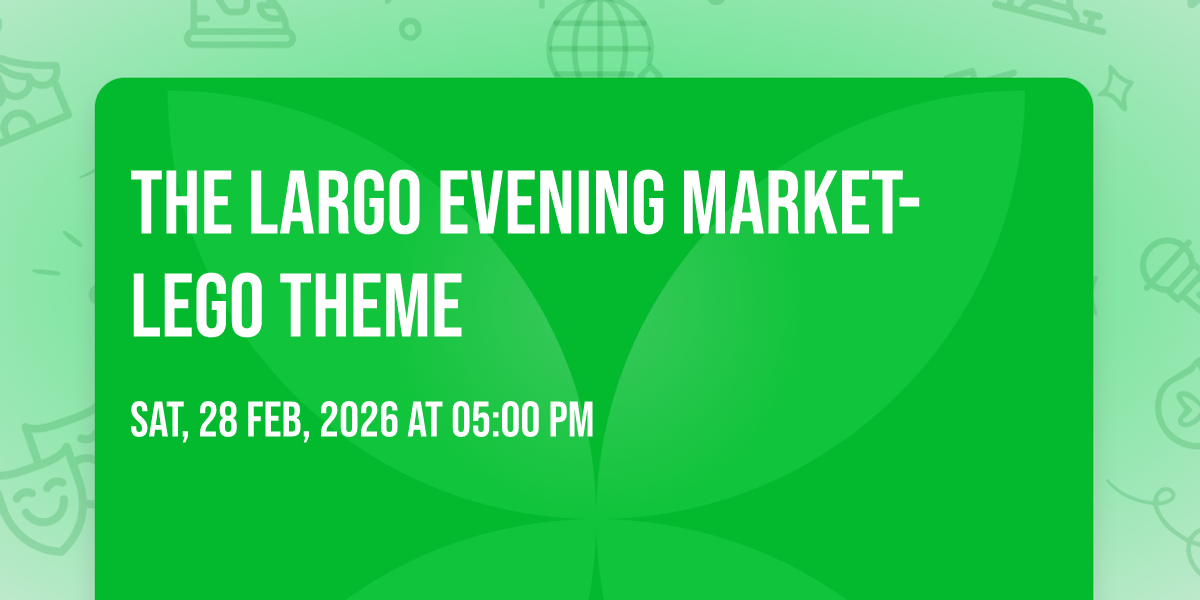 THE LARGO EVENING MARKET- LEGO THEME

SAT, 28 FEB, 2026 AT 05:00 PM